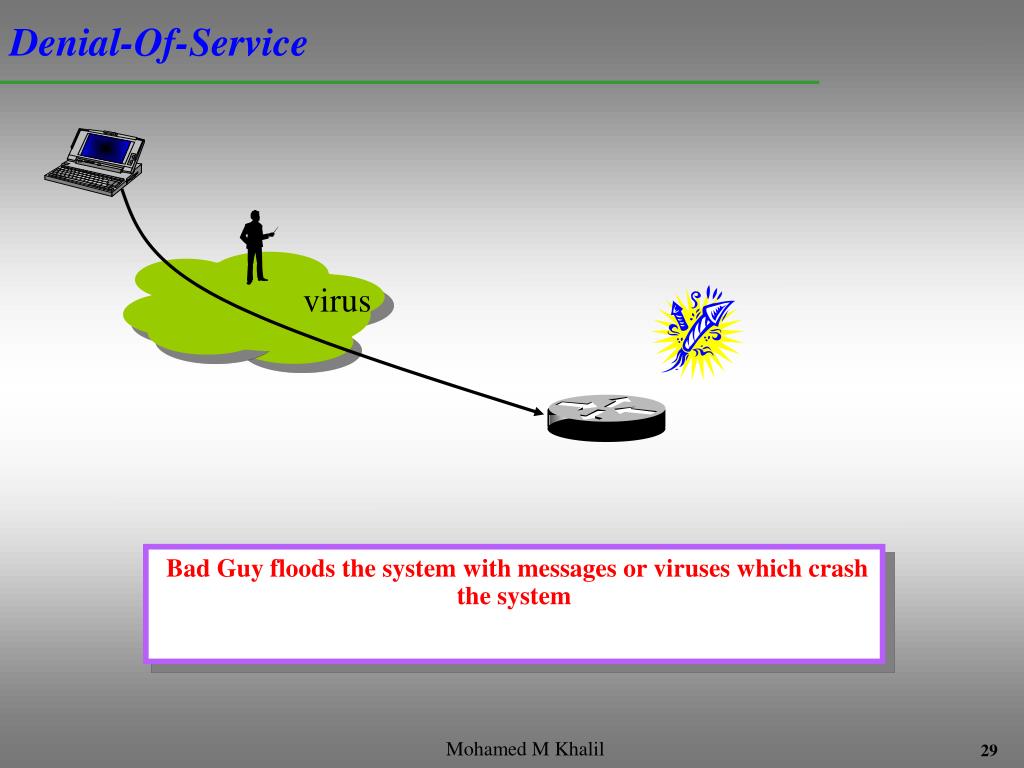 Denial-Of-Service

virus

Bad Guy floods the system with messages or viruses which crash the system

Mohamed M Khalil

29